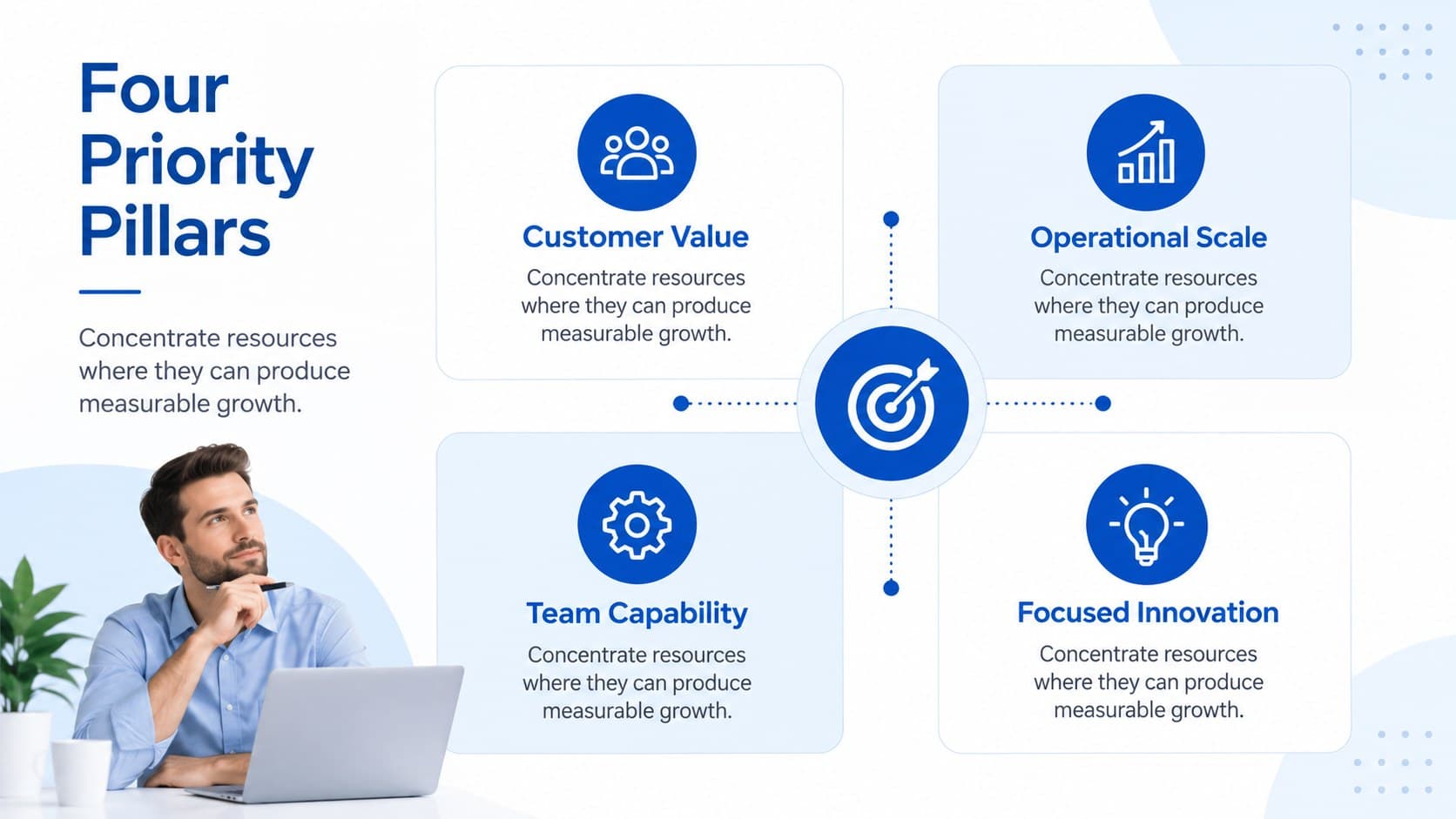 Four Priority Pillars

Concentrate resources where they can produce measurable growth.

Customer Value

Concentrate resources where they can produce measurable growth.

Operational Scale

Concentrate resources where they can produce measurable growth.

Team Capability

Concentrate resources where they can produce measurable growth.

Focused Innovation

Concentrate resources where they can produce measurable growth.